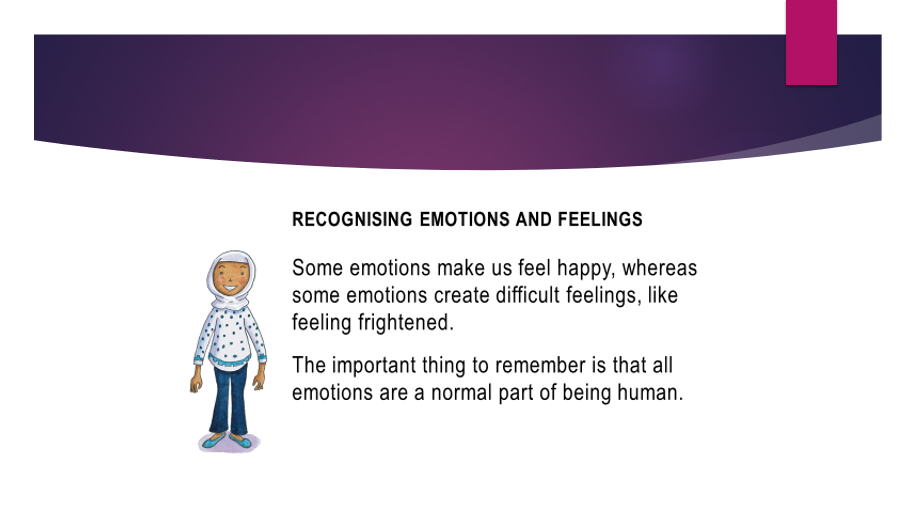 RECOGNISING EMOTIONS AND FEELINGS

Some emotions make us feel happy, whereas some emotions create difficult feelings, like feeling frightened.

The important thing to remember is that all emotions are a normal part of being human.